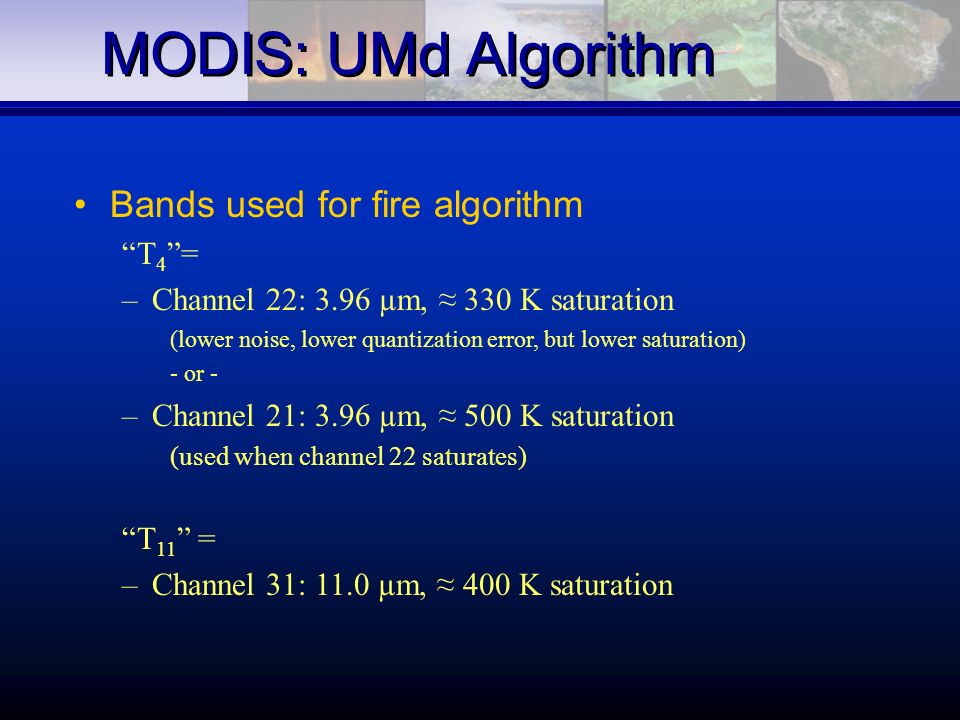 MODIS: UMd Algorithm

• Bands used for fire algorithm

“$T_4$”=

– Channel 22: 3.96 µm, ≈ 330 K saturation

(lower noise, lower quantization error, but lower saturation)

- or -

– Channel 21: 3.96 µm, ≈ 500 K saturation

(used when channel 22 saturates)

“$T_{11}$” =

– Channel 31: 11.0 µm, ≈ 400 K saturation